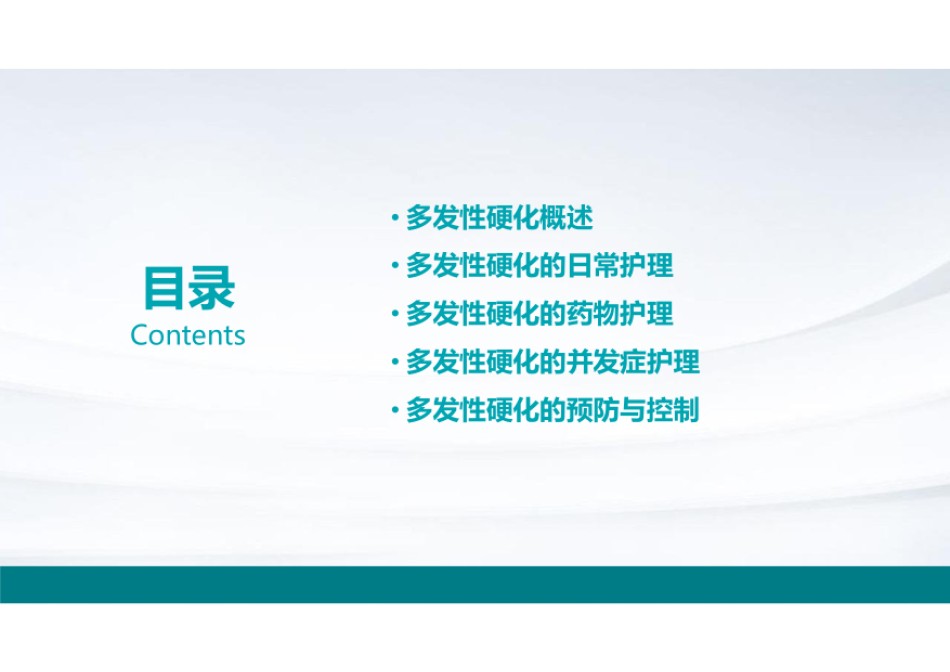 目录
Contents

· 多发性硬化概述
· 多发性硬化的日常护理
· 多发性硬化的药物护理
· 多发性硬化的并发症护理
· 多发性硬化的预防与控制